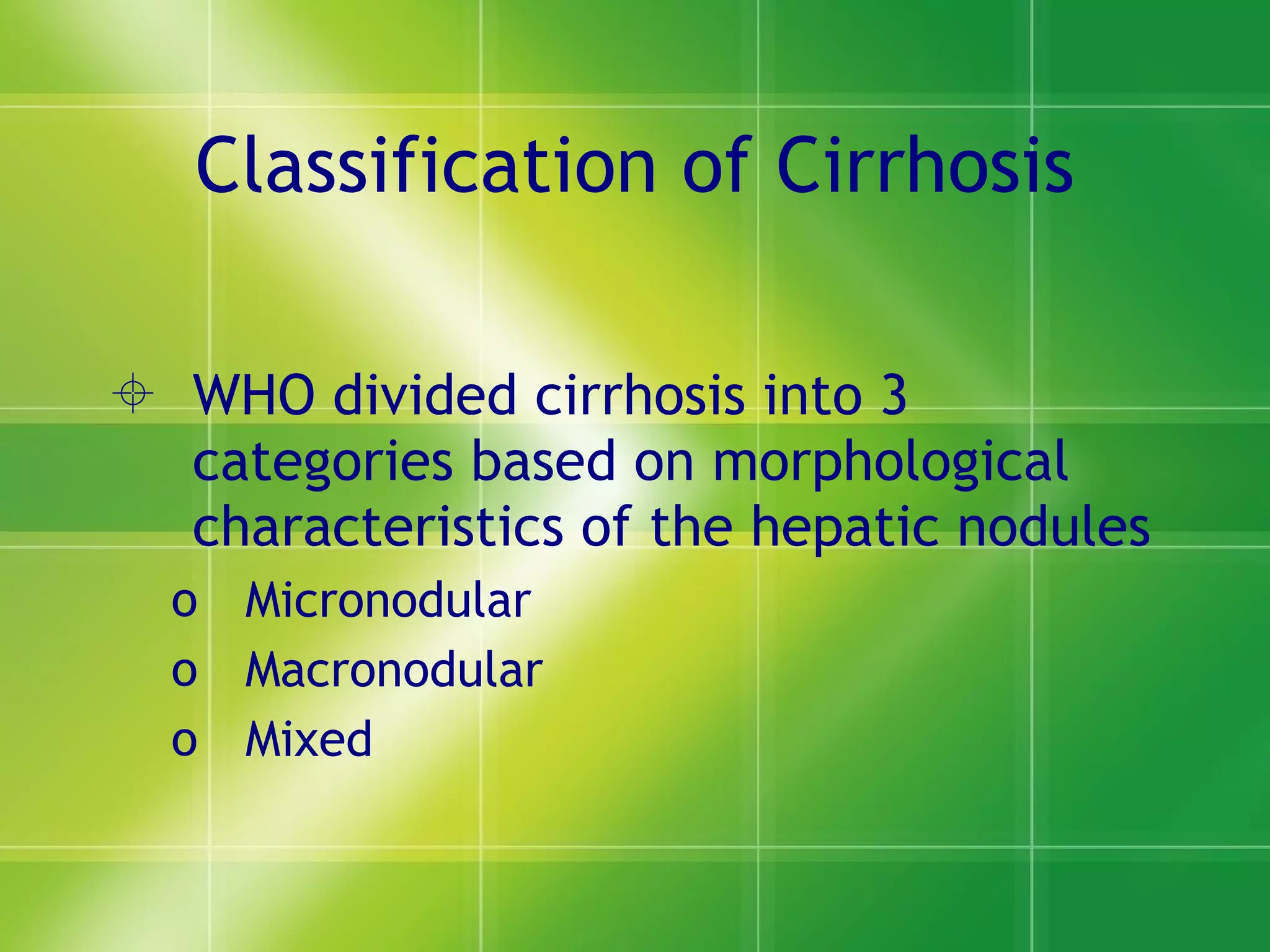 Classification of Cirrhosis

WHO divided cirrhosis into 3 categories based on morphological characteristics of the hepatic nodules

o Micronodular
o Macronodular
o Mixed